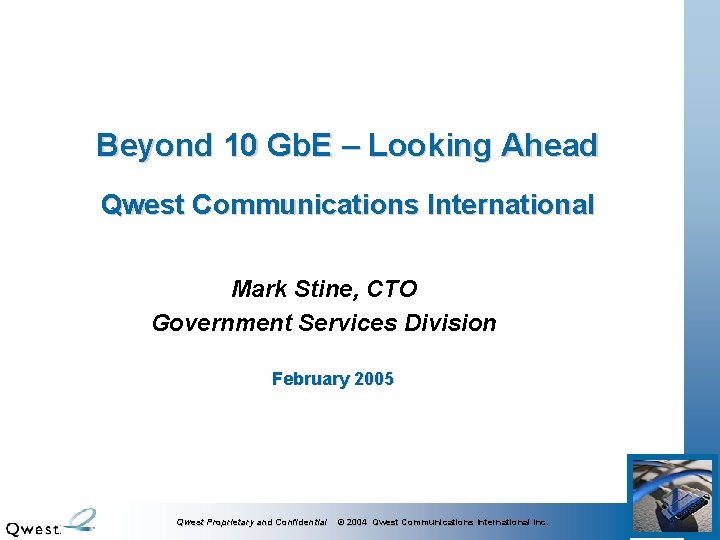 Beyond 10 GbE – Looking Ahead

Qwest Communications International

Mark Stine, CTO
Government Services Division

February 2005

Qwest.

Qwest Proprietary and Confidential © 2004 Qwest Communications International Inc.